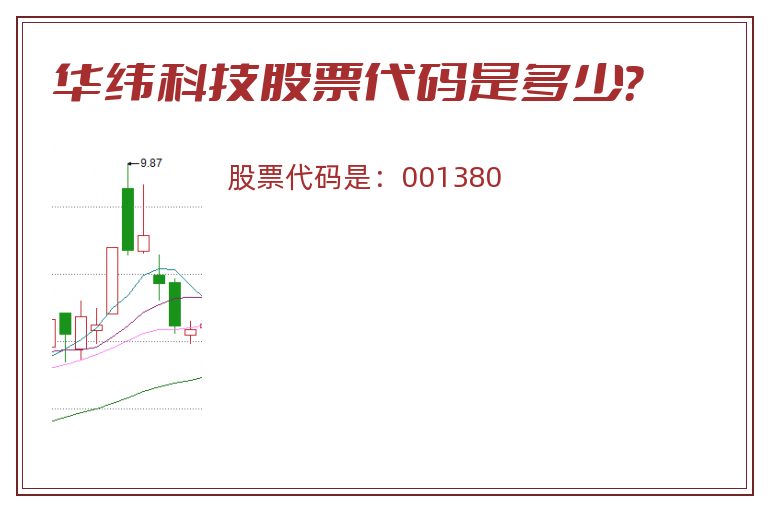 华纬科技股票代码是多少?

9.87

股票代码是：001380